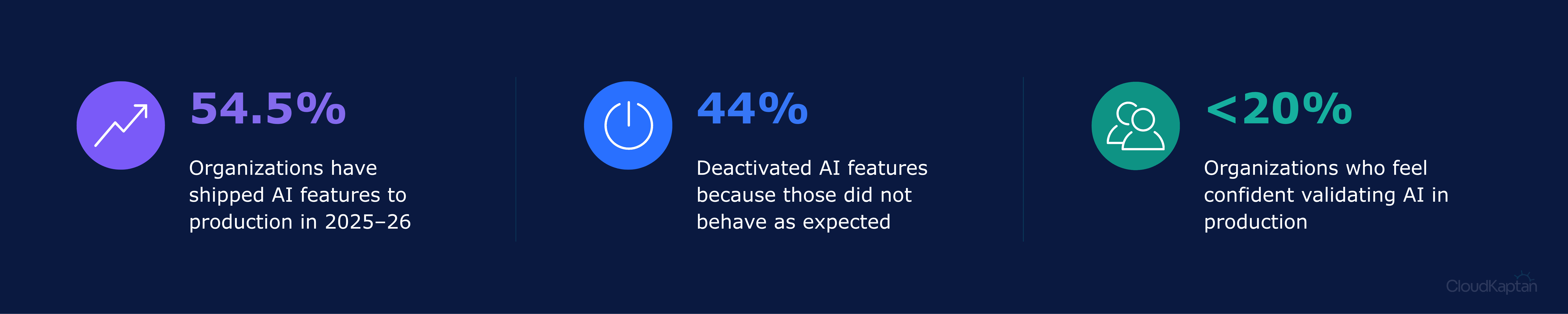 54.5%

Organizations have shipped AI features to production in 2025–26

44%

Deactivated AI features because those did not behave as expected

<20%

Organizations who feel confident validating AI in production

CloudKaptan